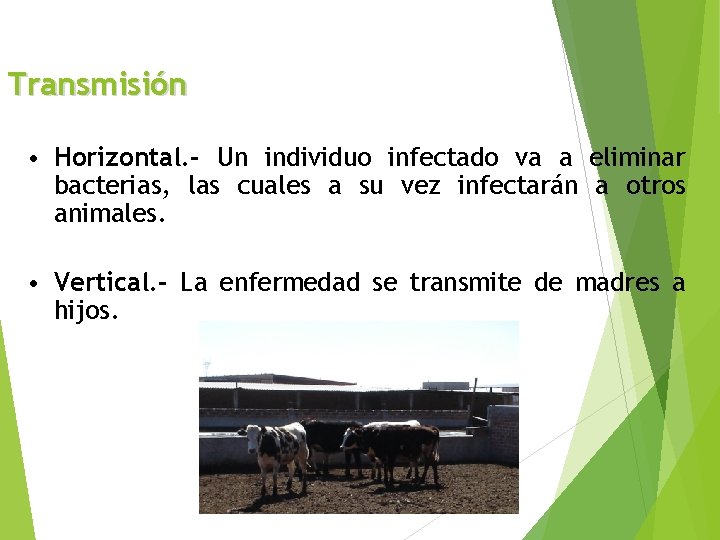 Transmisión

• Horizontal.- Un individuo infectado va a eliminar bacterias, las cuales a su vez infectarán a otros animales.

• Vertical.- La enfermedad se transmite de madres a hijos.